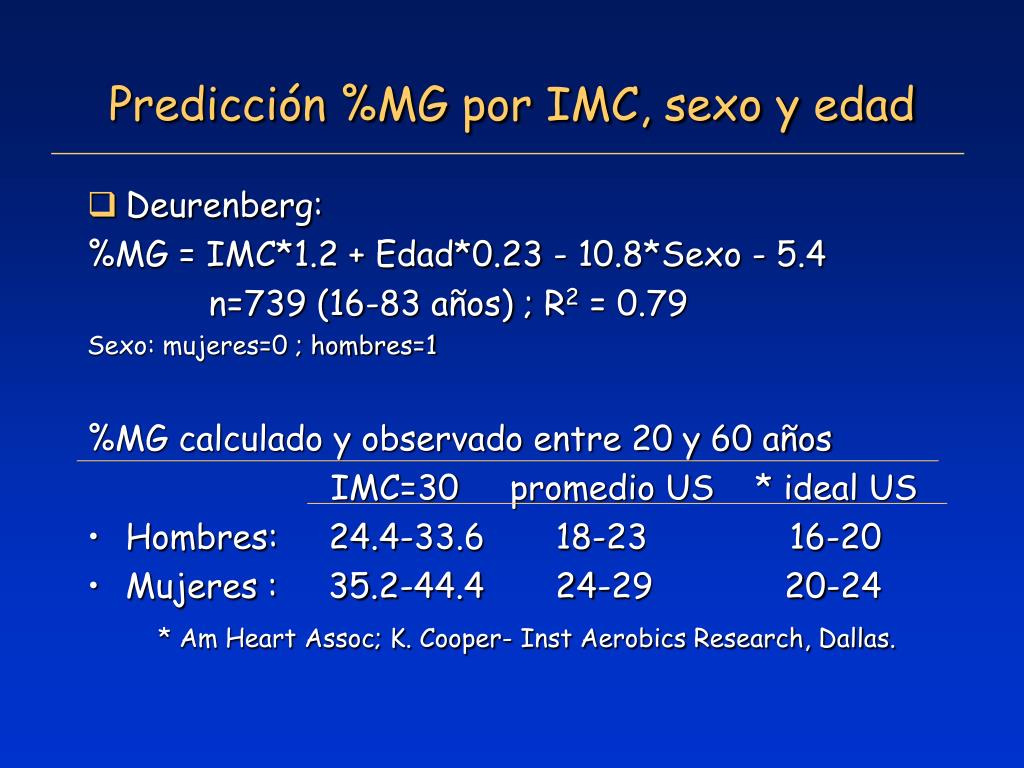 Predicción %MG por IMC, sexo y edad

❑ Deurenberg:
%MG = IMC*1.2 + Edad*0.23 - 10.8*Sexo - 5.4
n=739 (16-83 años) ; $R^2$ = 0.79
Sexo: mujeres=0 ; hombres=1

%MG calculado y observado entre 20 y 60 años

| | IMC=30 | promedio US | * ideal US |
|---|---|---|---|
| • Hombres: | 24.4-33.6 | 18-23 | 16-20 |
| • Mujeres : | 35.2-44.4 | 24-29 | 20-24 |

* Am Heart Assoc; K. Cooper- Inst Aerobics Research, Dallas.